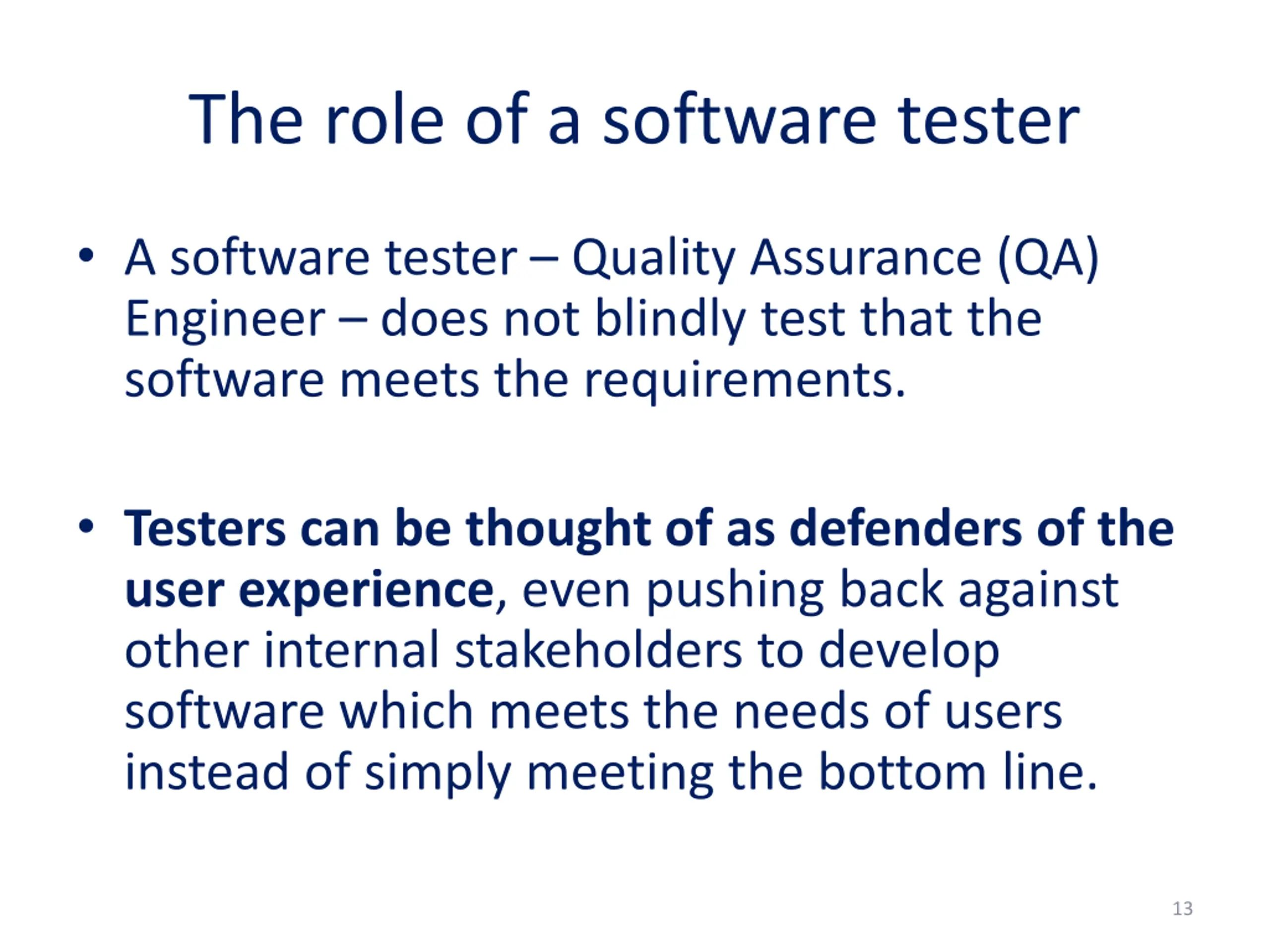 The role of a software tester

• A software tester – Quality Assurance (QA) Engineer – does not blindly test that the software meets the requirements.

• Testers can be thought of as defenders of the user experience, even pushing back against other internal stakeholders to develop software which meets the needs of users instead of simply meeting the bottom line.

13